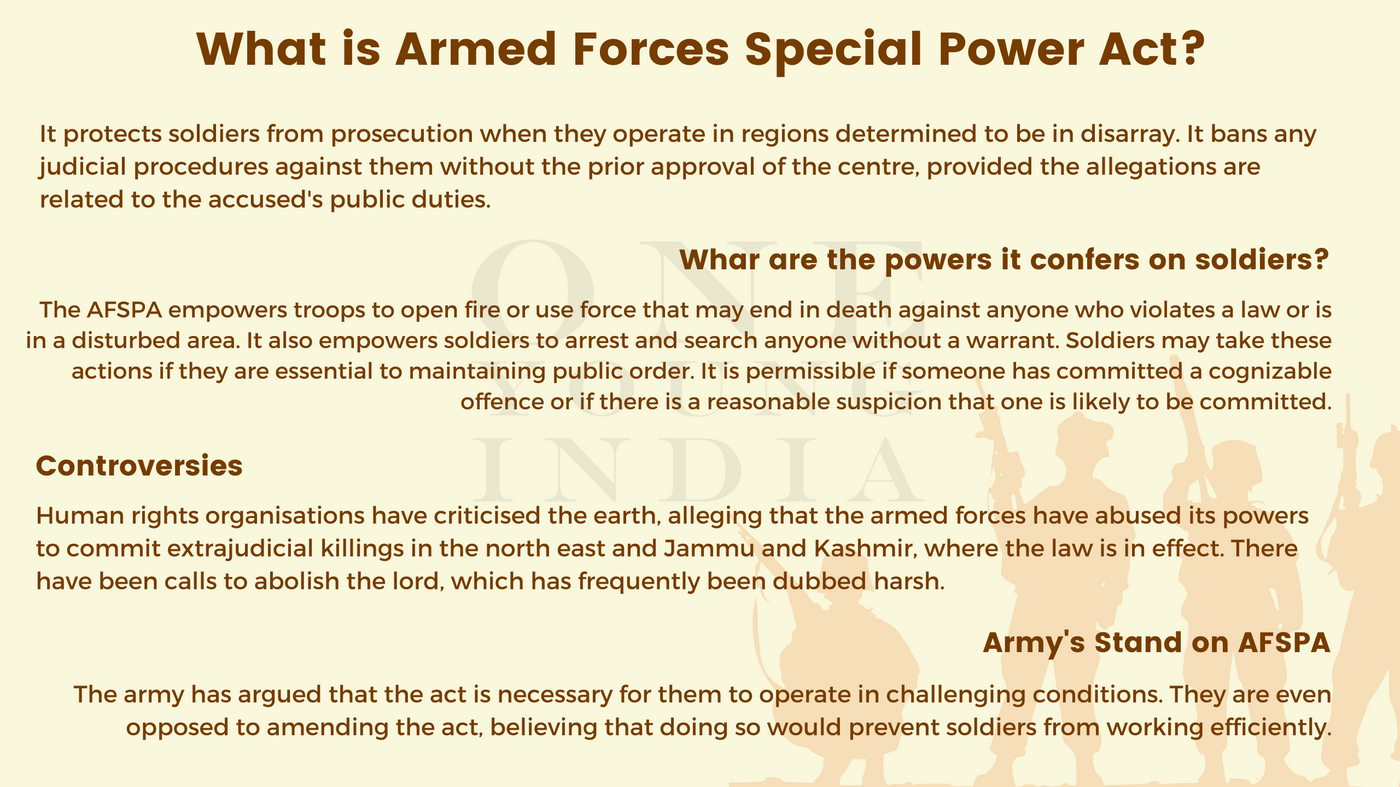 What is Armed Forces Special Power Act?

It protects soldiers from prosecution when they operate in regions determined to be in disarray. It bans any judicial procedures against them without the prior approval of the centre, provided the allegations are related to the accused's public duties.

Whar are the powers it confers on soldiers?

The AFSPA empowers troops to open fire or use force that may end in death against anyone who violates a law or is in a disturbed area. It also empowers soldiers to arrest and search anyone without a warrant. Soldiers may take these actions if they are essential to maintaining public order. It is permissible if someone has committed a cognizable offence or if there is a reasonable suspicion that one is likely to be committed.

ONE YOUNG INDIA

Controversies

Human rights organisations have criticised the earth, alleging that the armed forces have abused its powers to commit extrajudicial killings in the north east and Jammu and Kashmir, where the law is in effect. There have been calls to abolish the lord, which has frequently been dubbed harsh.

Army's Stand on AFSPA

The army has argued that the act is necessary for them to operate in challenging conditions. They are even opposed to amending the act, believing that doing so would prevent soldiers from working efficiently.